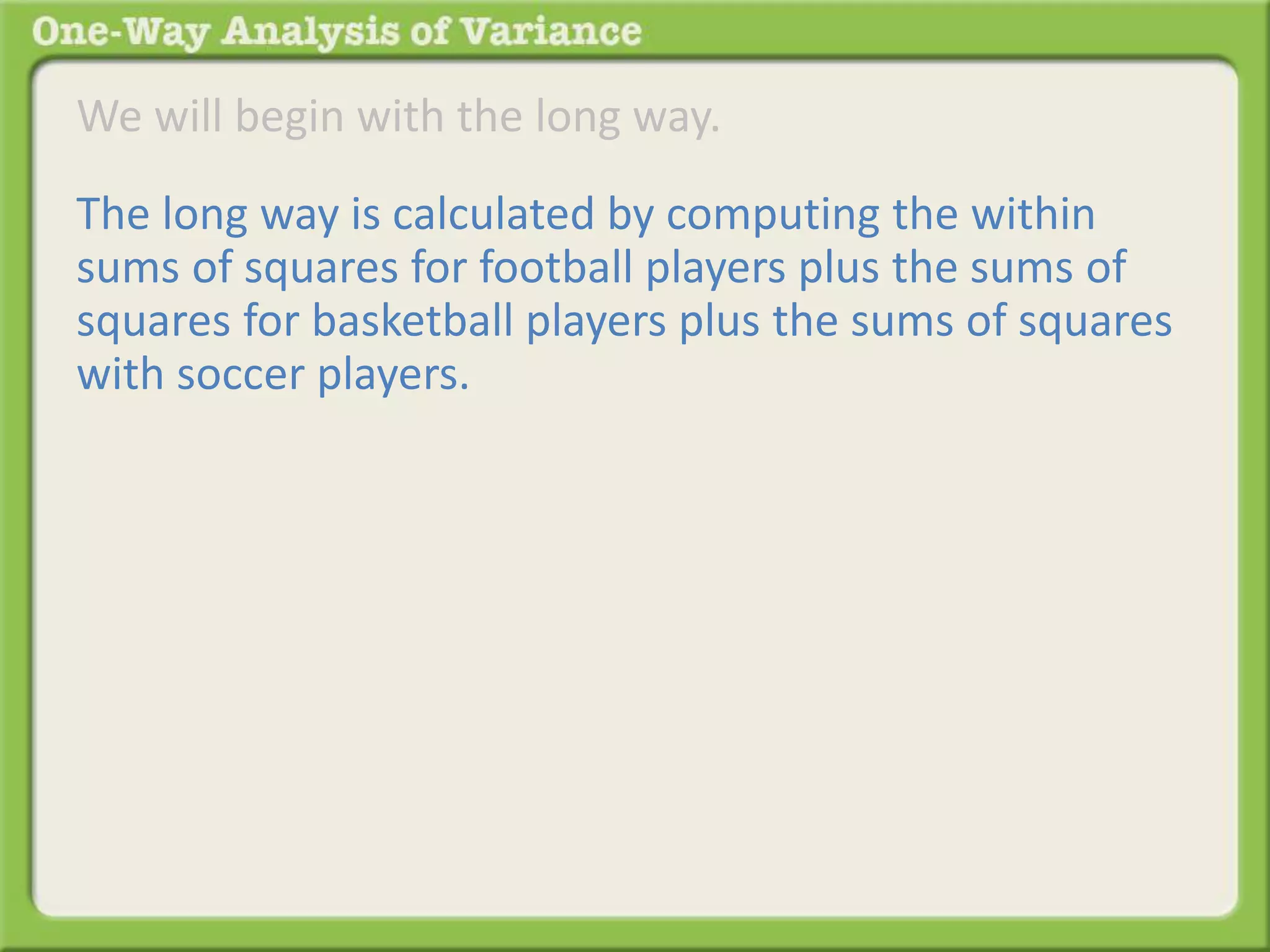 One-Way Analysis of Variance

We will begin with the long way.

The long way is calculated by computing the within sums of squares for football players plus the sums of squares for basketball players plus the sums of squares with soccer players.